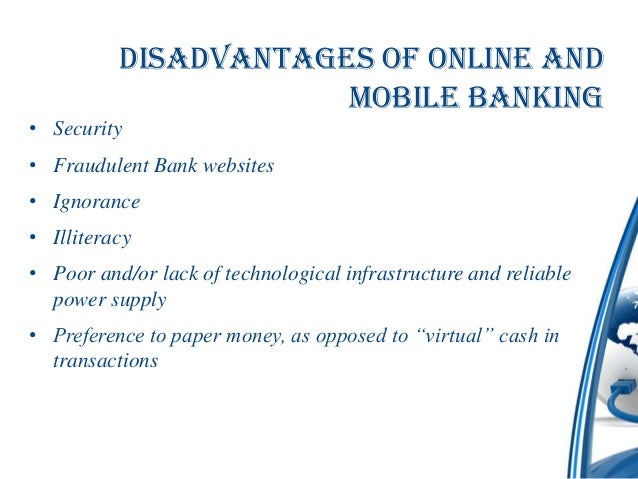 DISADVANTAGES OF ONLINE AND MOBILE BANKING

• Security
• Fraudulent Bank websites
• Ignorance
• Illiteracy
• Poor and/or lack of technological infrastructure and reliable power supply
• Preference to paper money, as opposed to “virtual” cash in transactions